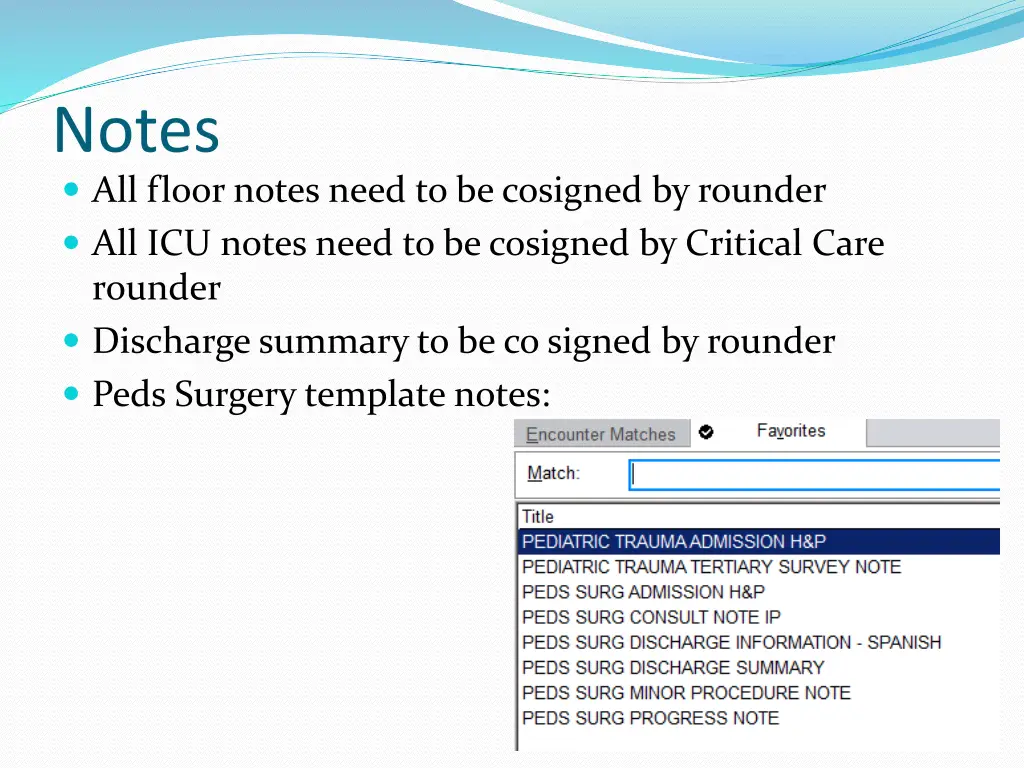 Notes

All floor notes need to be cosigned by rounder

All ICU notes need to be cosigned by Critical Care rounder

Discharge summary to be co signed by rounder

Peds Surgery template notes:

Encounter Matches

Favorites

Match:

Title

PEDIATRIC TRAUMA ADMISSION H&P

PEDIATRIC TRAUMA TERTIARY SURVEY NOTE

PEDS SURG ADMISSION H&P

PEDS SURG CONSULT NOTE IP

PEDS SURG DISCHARGE INFORMATION - SPANISH

PEDS SURG DISCHARGE SUMMARY

PEDS SURG MINOR PROCEDURE NOTE

PEDS SURG PROGRESS NOTE